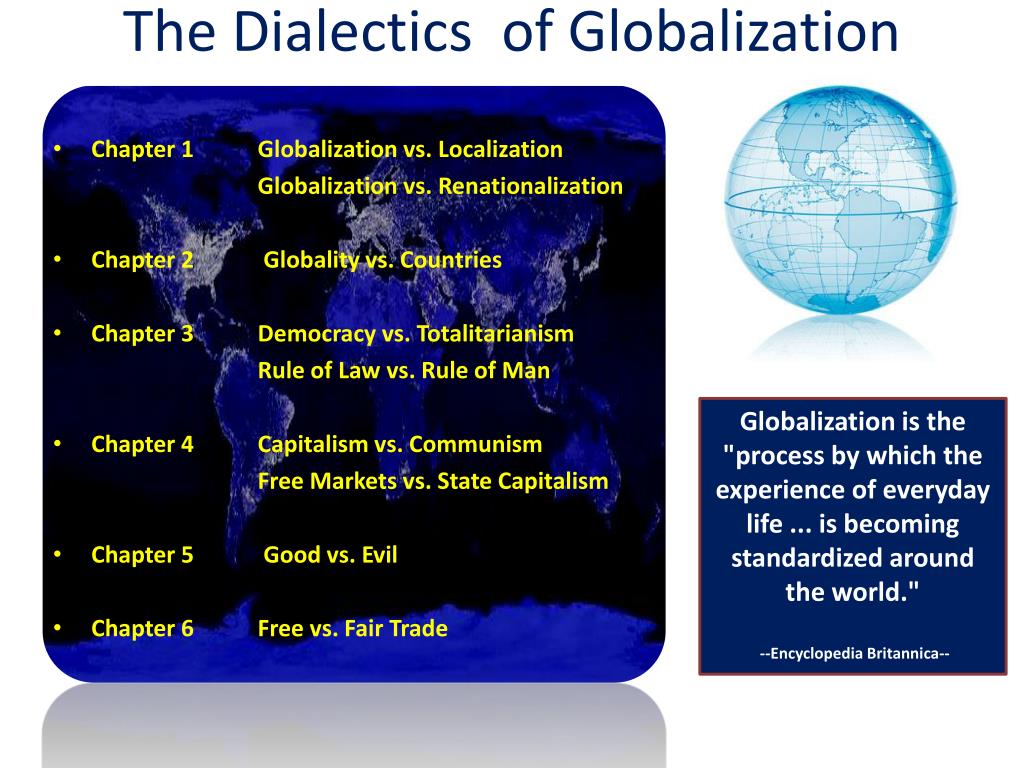 The Dialectics of Globalization

• Chapter 1 Globalization vs. Localization
Globalization vs. Renationalization

• Chapter 2 Globality vs. Countries

• Chapter 3 Democracy vs. Totalitarianism
Rule of Law vs. Rule of Man

• Chapter 4 Capitalism vs. Communism
Free Markets vs. State Capitalism

• Chapter 5 Good vs. Evil

• Chapter 6 Free vs. Fair Trade

Globalization is the "process by which the experience of everyday life ... is becoming standardized around the world."

--Encyclopedia Britannica--